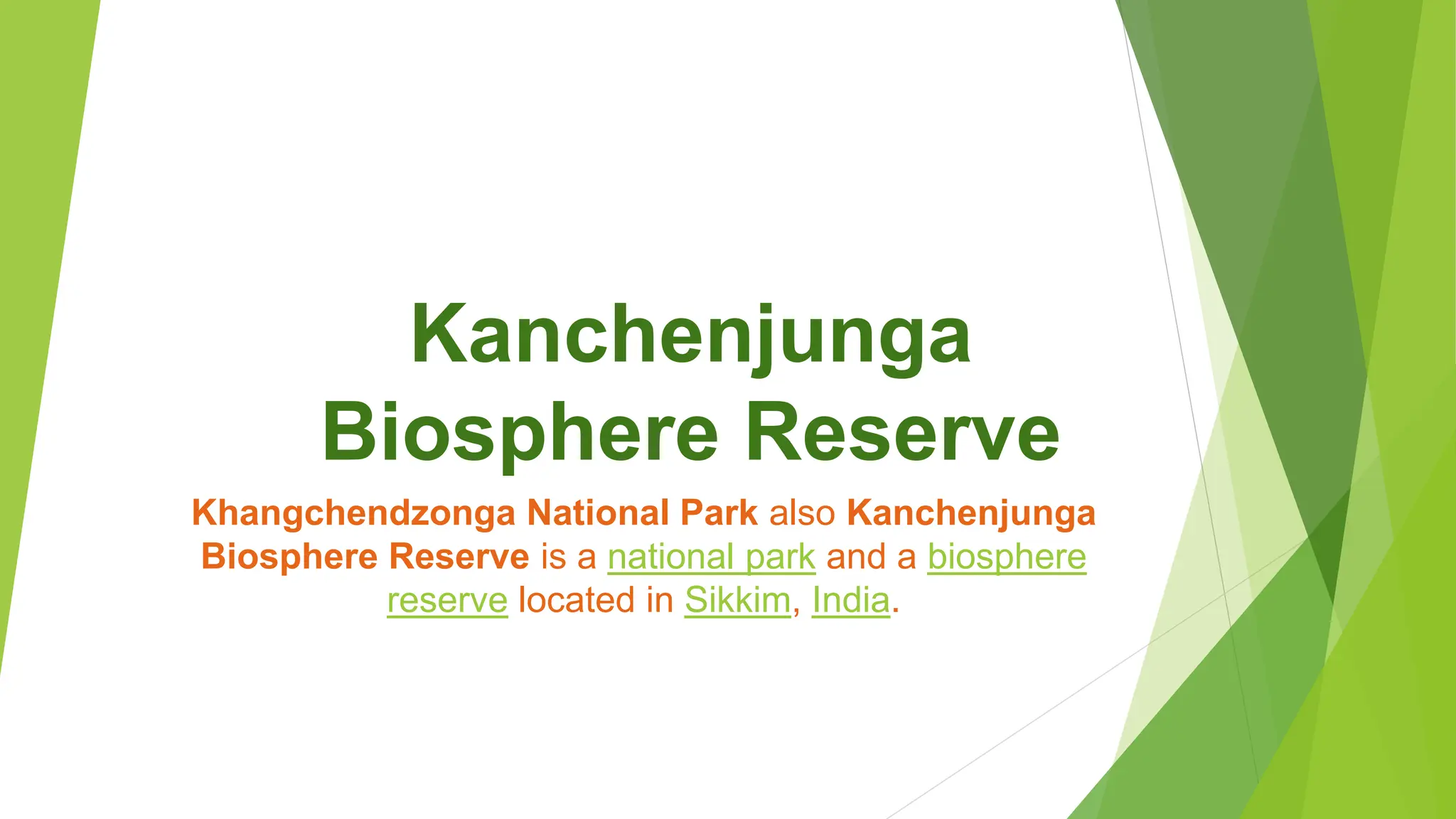 Kanchenjunga Biosphere Reserve

Khangchendzonga National Park also Kanchenjunga Biosphere Reserve is a national park and a biosphere reserve located in Sikkim, India.